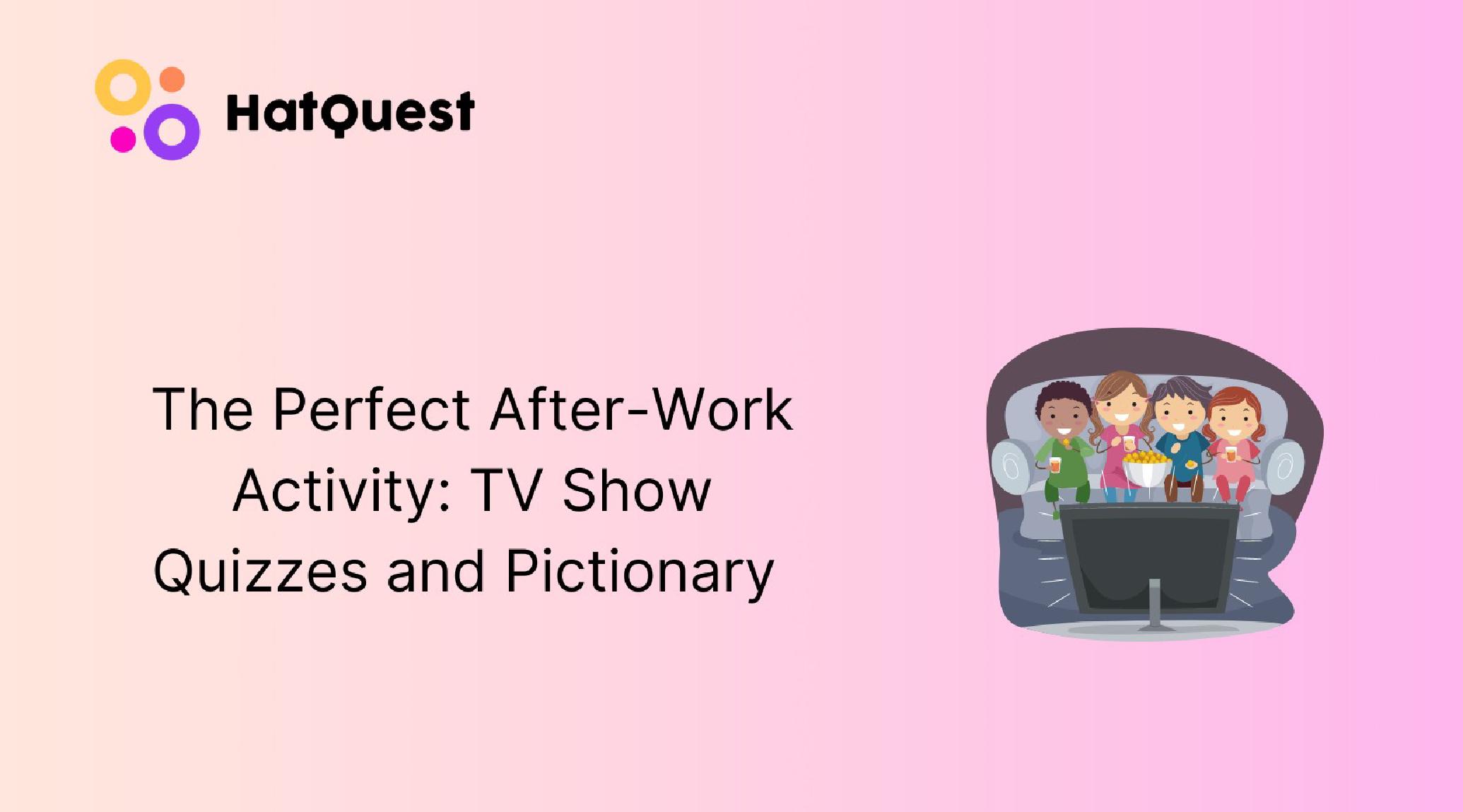 HatQuest

The Perfect After-Work Activity: TV Show Quizzes and Pictionary